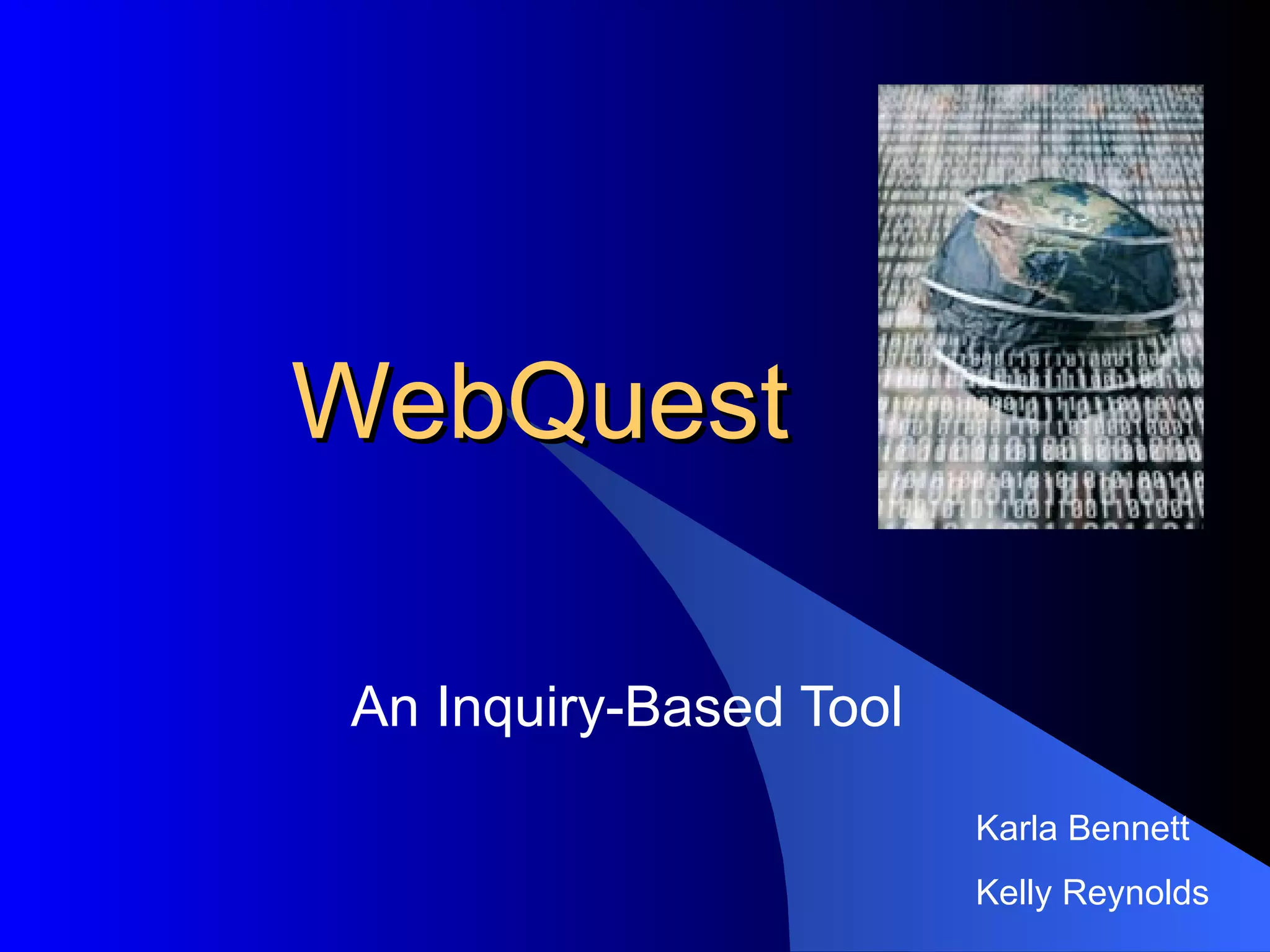 WebQuest

An Inquiry-Based Tool

Karla Bennett

Kelly Reynolds